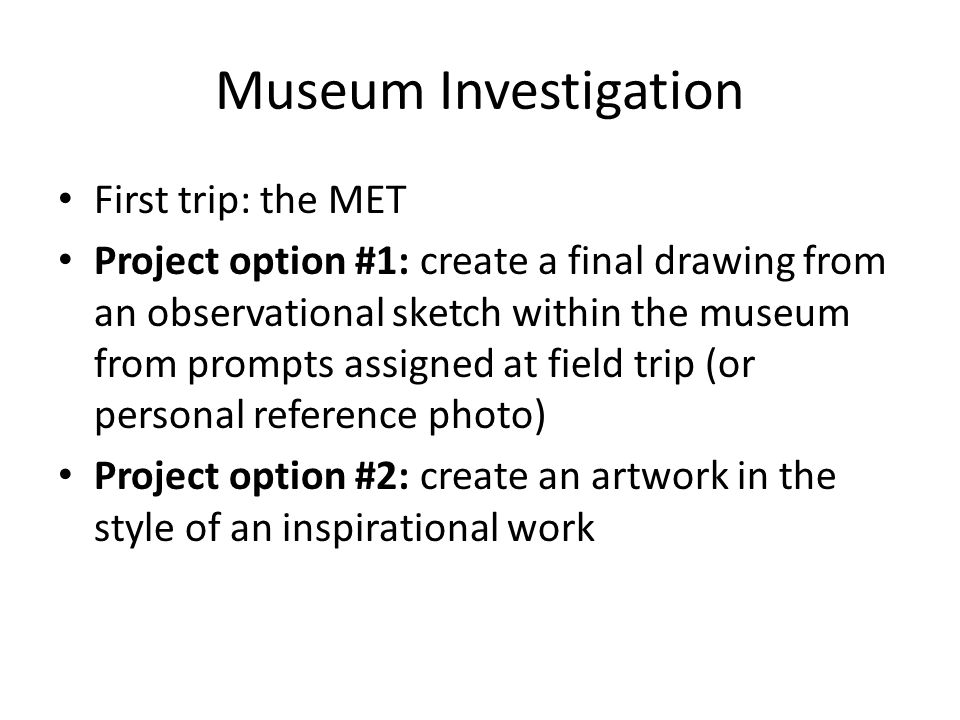 Museum Investigation

• First trip: the MET
• Project option #1: create a final drawing from an observational sketch within the museum from prompts assigned at field trip (or personal reference photo)
• Project option #2: create an artwork in the style of an inspirational work